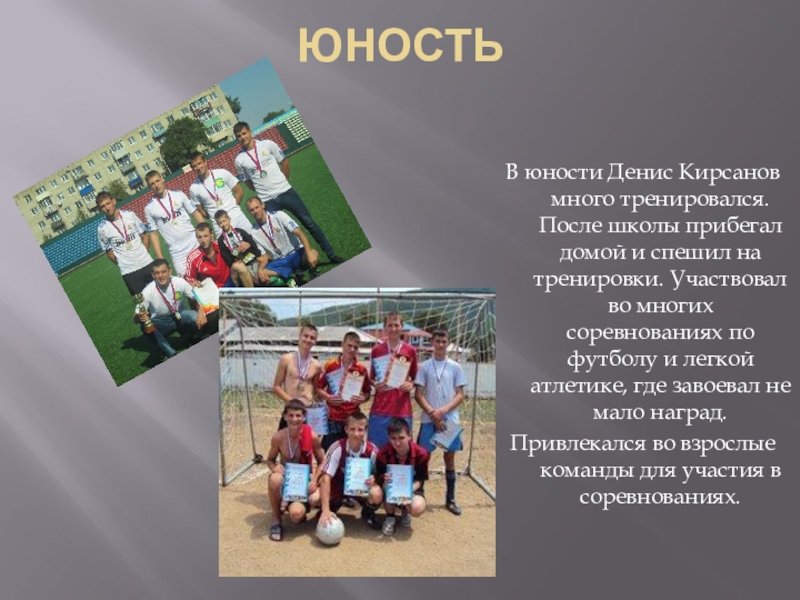 ЮНОСТЬ

В юности Денис Кирсанов много тренировался. После школы прибегал домой и спешил на тренировки. Участвовал во многих соревнованиях по футболу и легкой атлетике, где завоевал не мало наград.

Привлекался во взрослые команды для участия в соревнованиях.